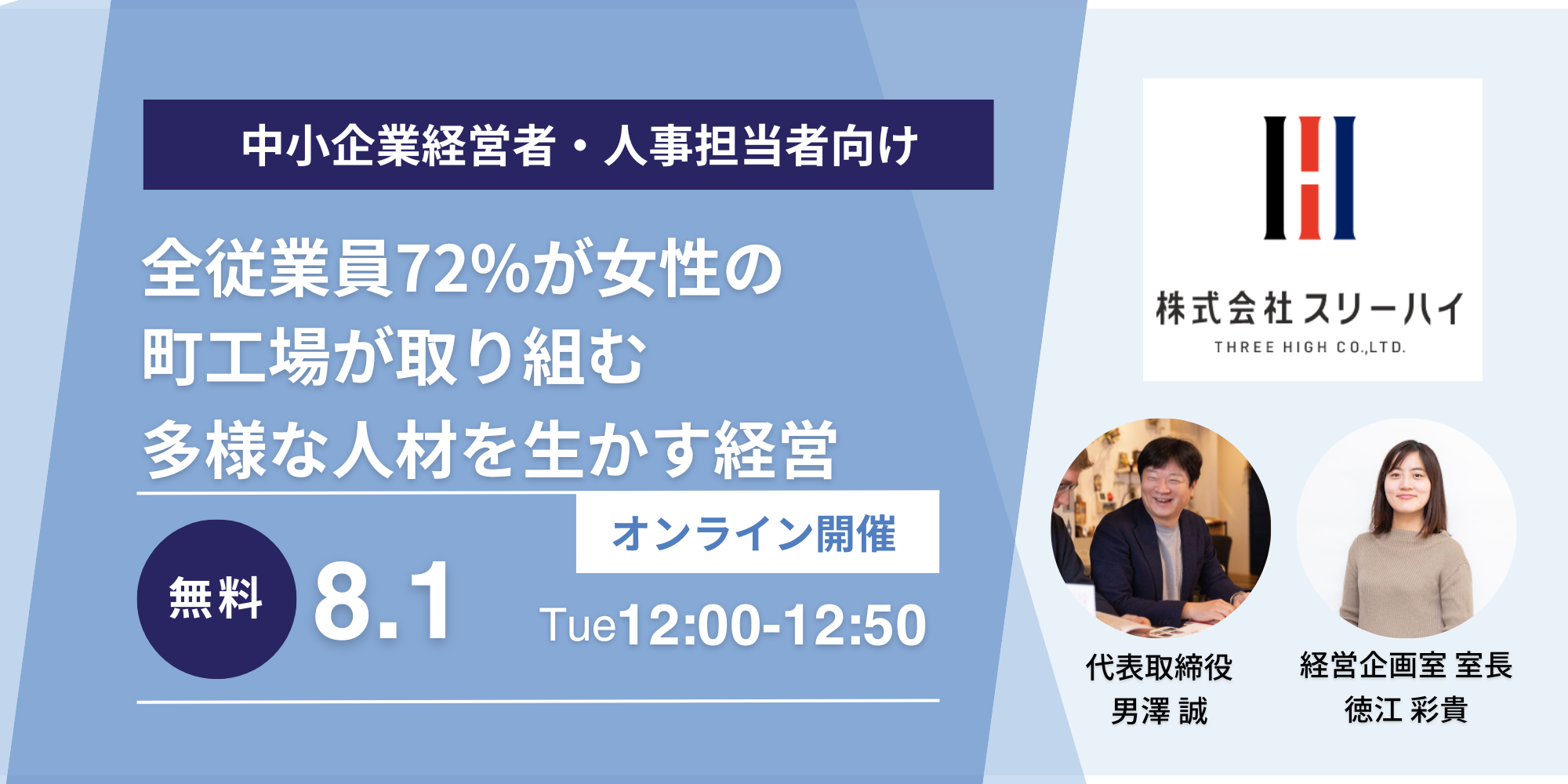 中小企業経営者・人事担当者向け

全従業員72%が女性の
町工場が取り組む
多様な人材を生かす経営

オンライン開催

無料 8.1 Tue12:00-12:50

株式会社スリーハイ
THREE HIGH CO.,LTD.

代表取締役
男澤 誠

経営企画室 室長
徳江 彩貴